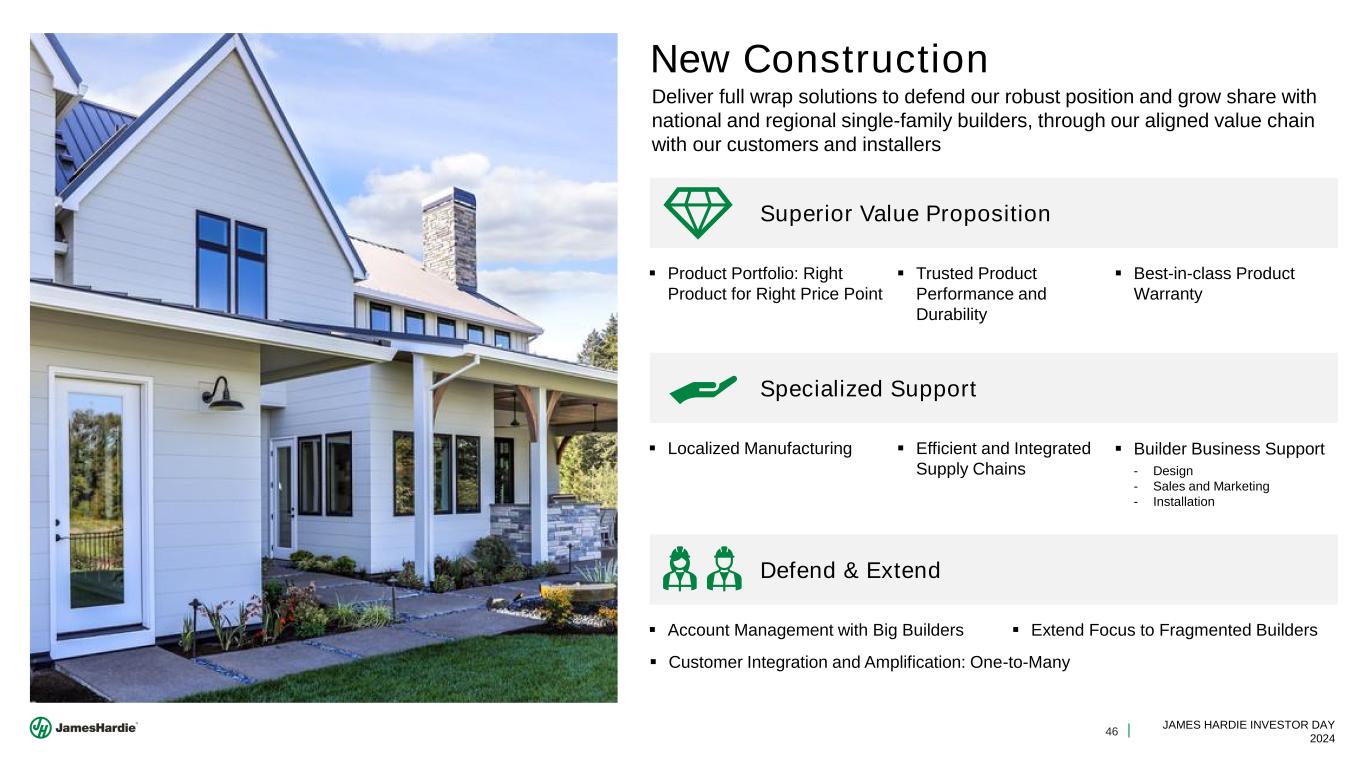 New Construction

Deliver full wrap solutions to defend our robust position and grow share with national and regional single-family builders, through our aligned value chain with our customers and installers

Superior Value Proposition

▪ Product Portfolio: Right Product for Right Price Point

▪ Trusted Product Performance and Durability

▪ Best-in-class Product Warranty

Specialized Support

▪ Localized Manufacturing

▪ Efficient and Integrated Supply Chains

▪ Builder Business Support
- Design
- Sales and Marketing
- Installation

Defend & Extend

▪ Account Management with Big Builders

▪ Extend Focus to Fragmented Builders

▪ Customer Integration and Amplification: One-to-Many

JamesHardie

46 | JAMES HARDIE INVESTOR DAY 2024